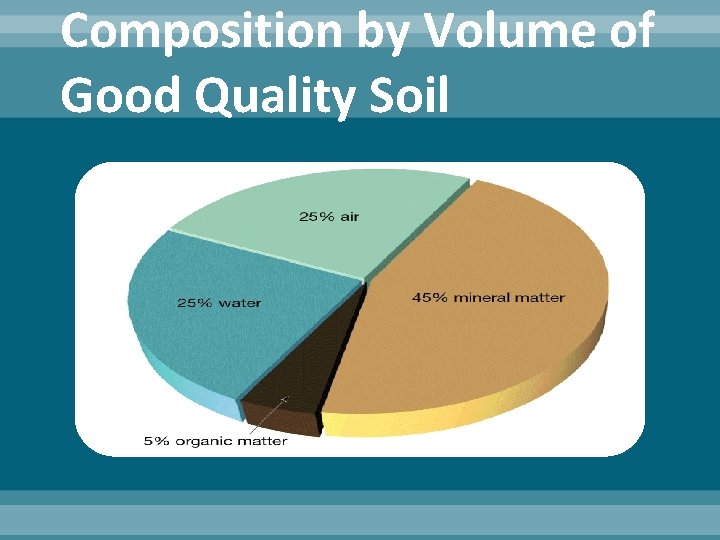 Composition by Volume of Good Quality Soil

25% air

25% water

45% mineral matter

5% organic matter